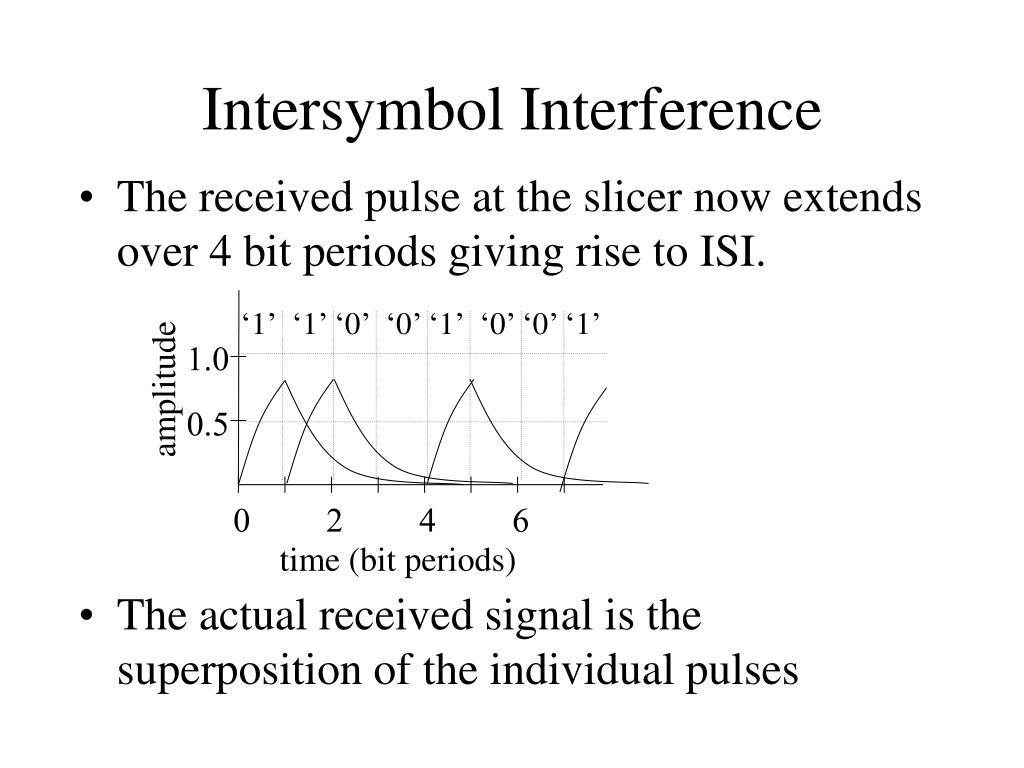 Intersymbol Interference

• The received pulse at the slicer now extends over 4 bit periods giving rise to ISI.

‘1’ ‘1’ ‘0’ ‘0’ ‘1’ ‘0’ ‘0’ ‘1’

amplitude

1.0

0.5

0 2 4 6

time (bit periods)

• The actual received signal is the superposition of the individual pulses